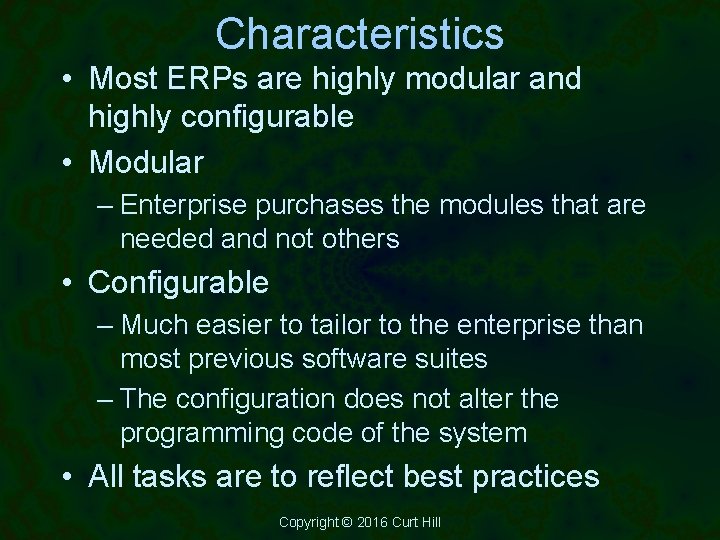 Characteristics

• Most ERPs are highly modular and highly configurable

• Modular

– Enterprise purchases the modules that are needed and not others

• Configurable

– Much easier to tailor to the enterprise than most previous software suites

– The configuration does not alter the programming code of the system

• All tasks are to reflect best practices

Copyright © 2016 Curt Hill